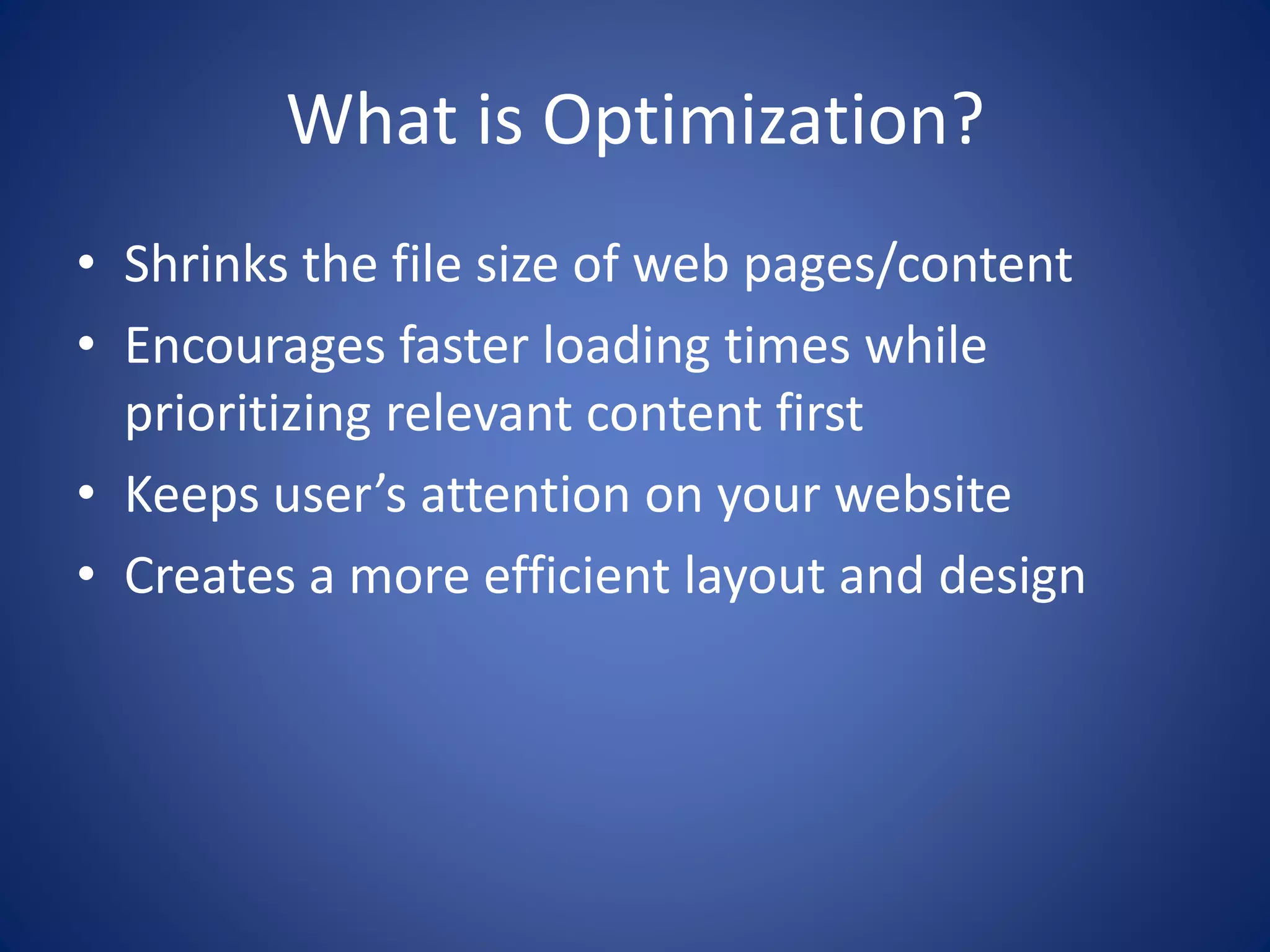 What is Optimization?

• Shrinks the file size of web pages/content
• Encourages faster loading times while prioritizing relevant content first
• Keeps user’s attention on your website
• Creates a more efficient layout and design